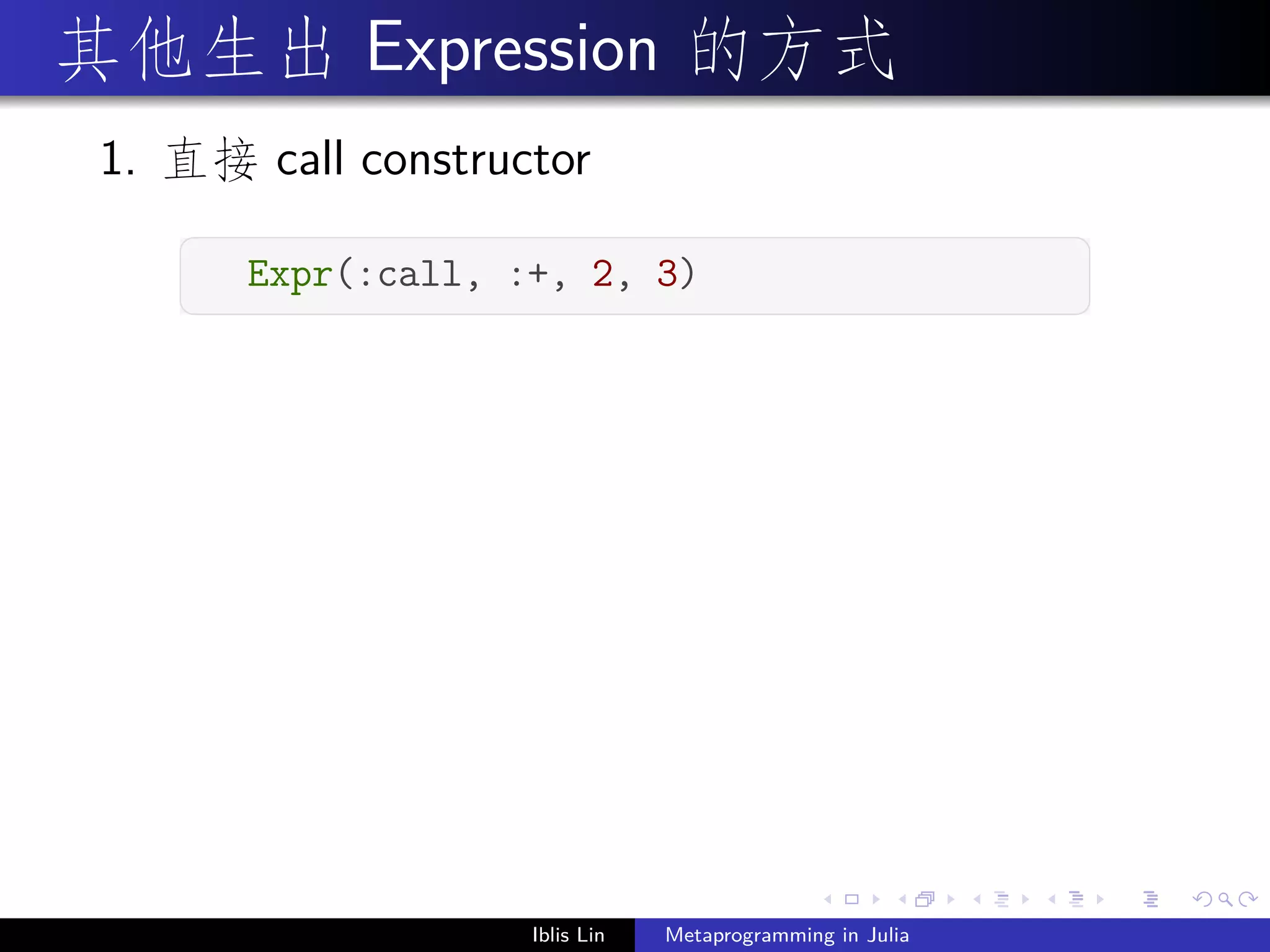 其他生出 Expression 的方式

1. 直接 call constructor

Expr(:call, :+, 2, 3)

Iblis Lin Metaprogramming in Julia